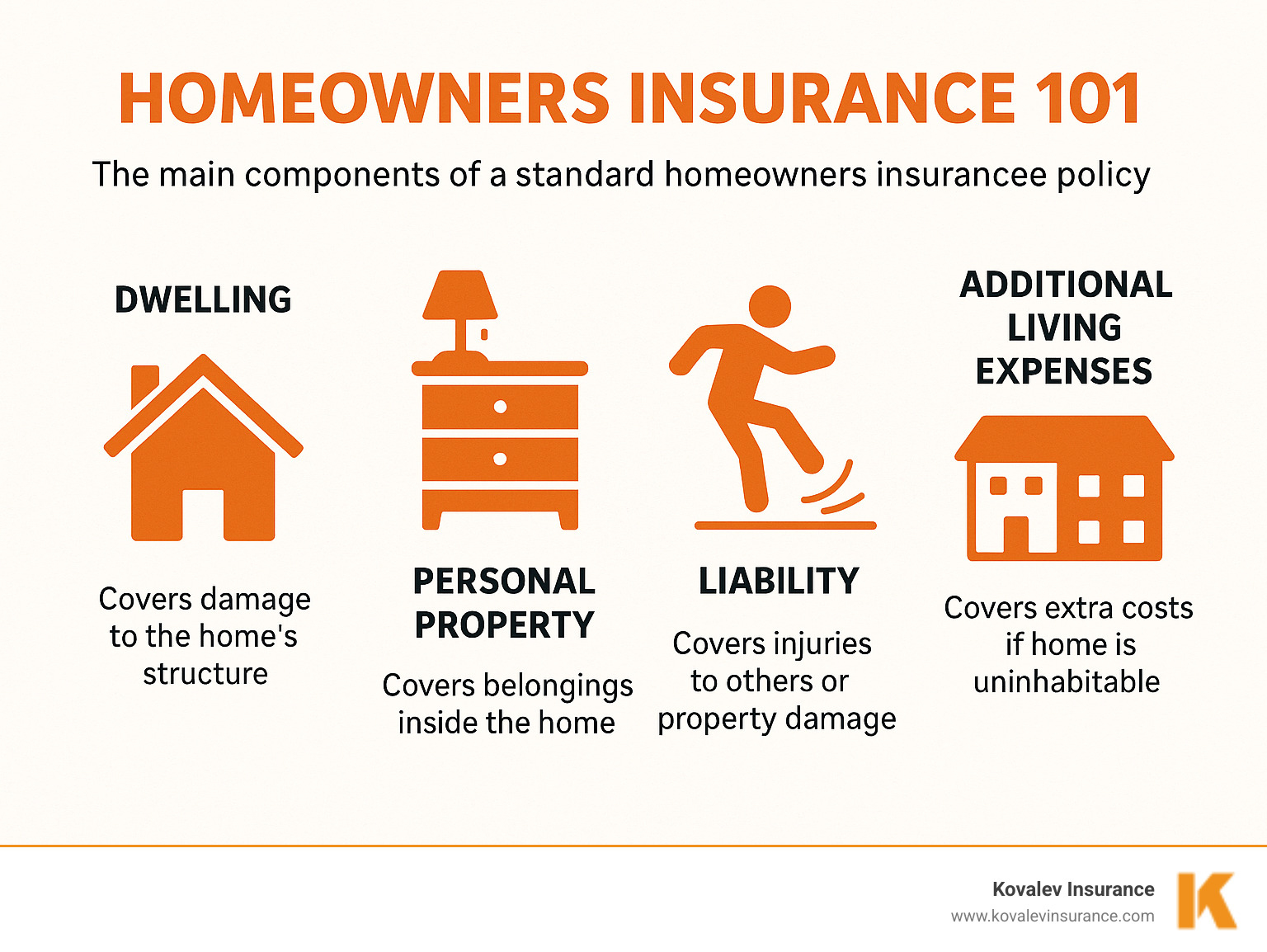 HOMEOWNERS INSURANCE 101

The main components of a standard homeowners insurancee policy

DWELLING

Covers damage to the home's structure

PERSONAL PROPERTY

Covers belongings inside the home

LIABILITY

Covers injuries to others or property damage

ADDITIONAL LIVING EXPENSES

Covers extra costs if home is uninhabitable

Kovalev Insurance
www.kovalevinsurance.com

K